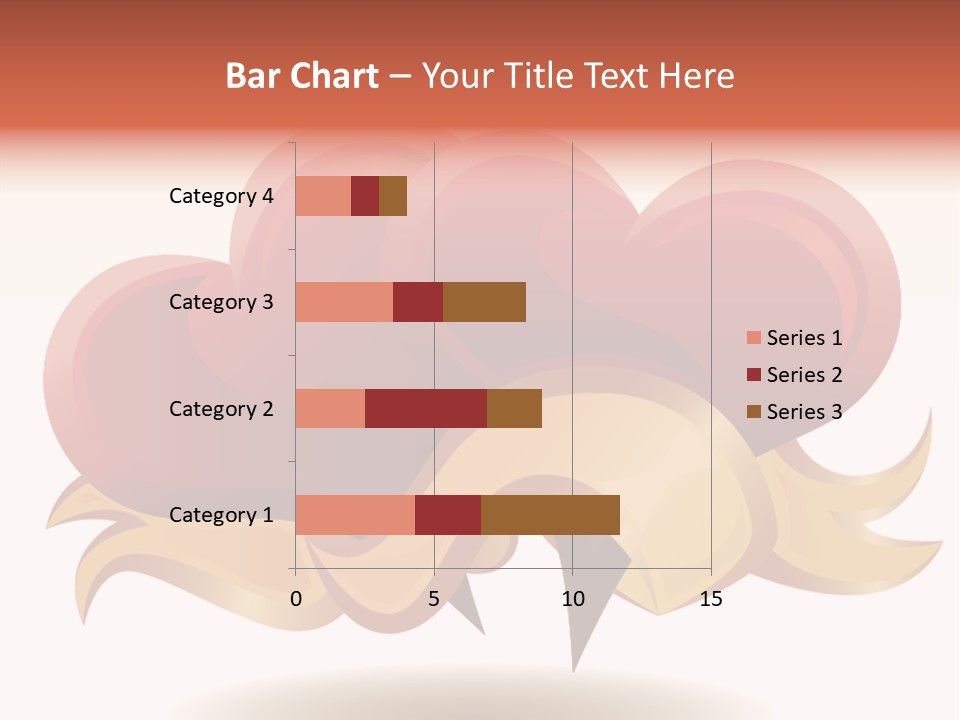 Bar Chart – Your Title Text Here

Category 4
Category 3
Category 2
Category 1

0
5
10
15

Series 1
Series 2
Series 3